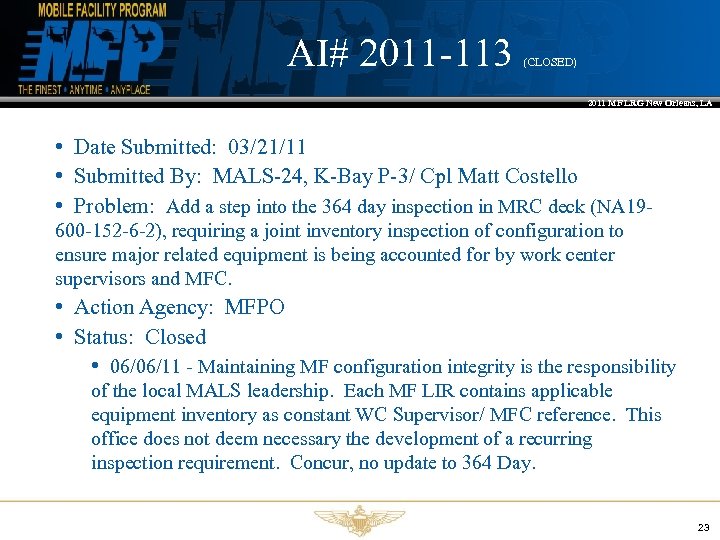 MOBILE FACILITY PROGRAM
MFP
THE FINEST • ANYTIME • ANYPLACE

AI# 2011-113 (CLOSED)

2011 MF LRG New Orleans, LA

• Date Submitted: 03/21/11
• Submitted By: MALS-24, K-Bay P-3/ Cpl Matt Costello
• Problem: Add a step into the 364 day inspection in MRC deck (NA19-600-152-6-2), requiring a joint inventory inspection of configuration to ensure major related equipment is being accounted for by work center supervisors and MFC.
• Action Agency: MFPO
• Status: Closed
• 06/06/11 - Maintaining MF configuration integrity is the responsibility of the local MALS leadership. Each MF LIR contains applicable equipment inventory as constant WC Supervisor/ MFC reference. This office does not deem necessary the development of a recurring inspection requirement. Concur, no update to 364 Day.

23